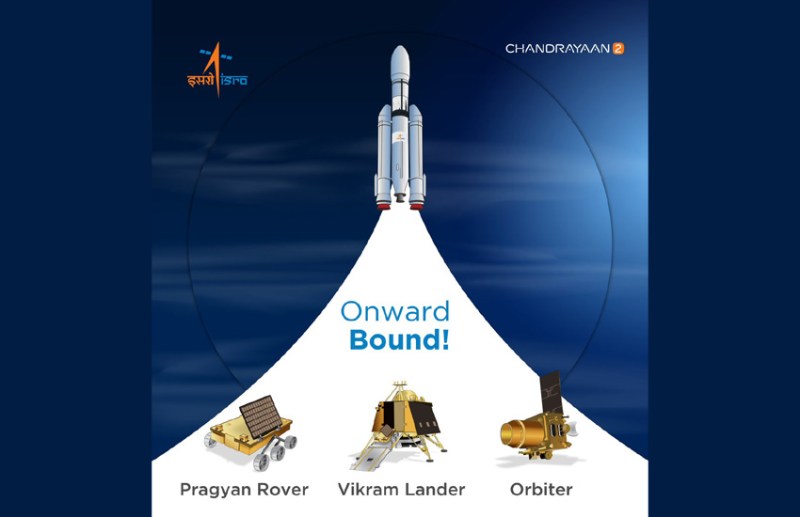 इसरो isro

CHANDRAYAAN 2

Onward Bound!

Pragyan Rover

Vikram Lander

Orbiter